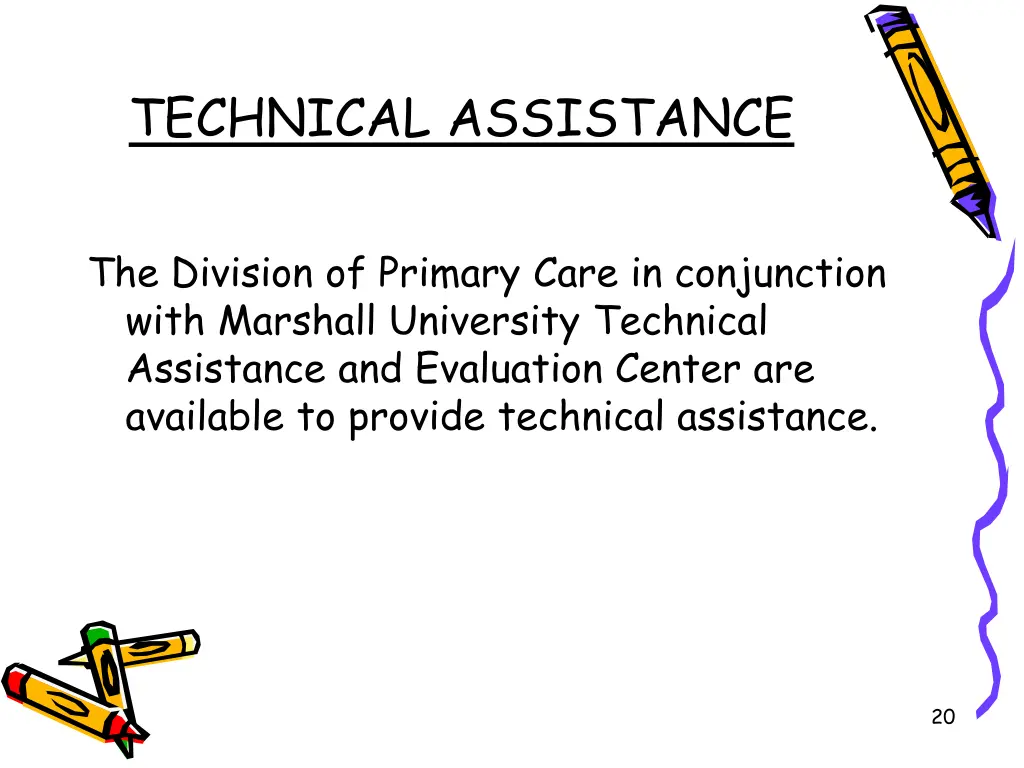 TECHNICAL ASSISTANCE

The Division of Primary Care in conjunction with Marshall University Technical Assistance and Evaluation Center are available to provide technical assistance.

20